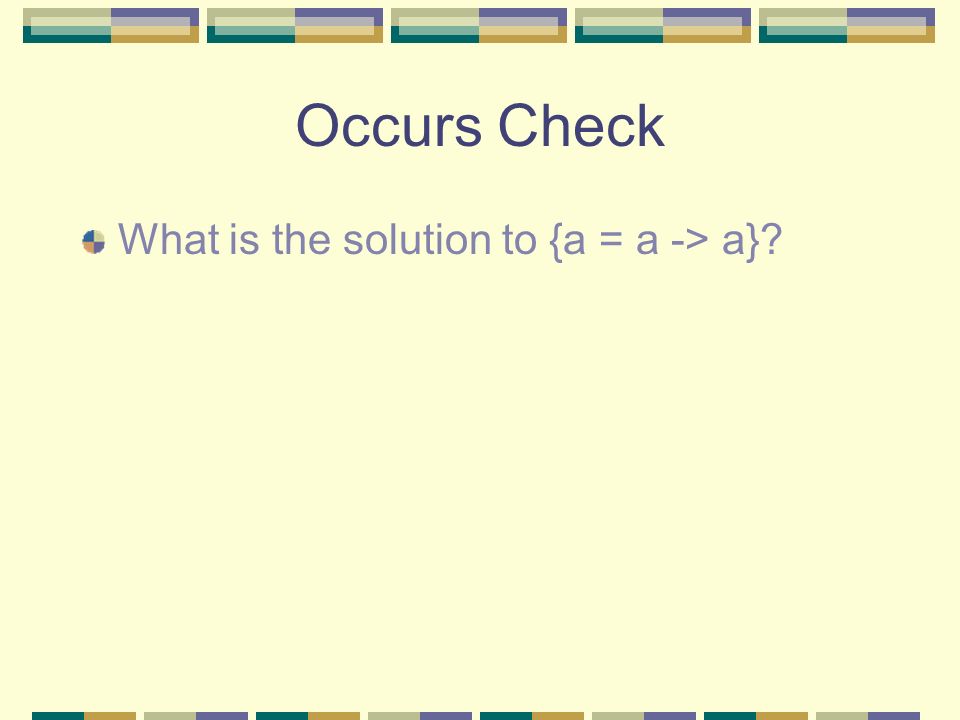 Occurs Check

What is the solution to {a = a -> a}?